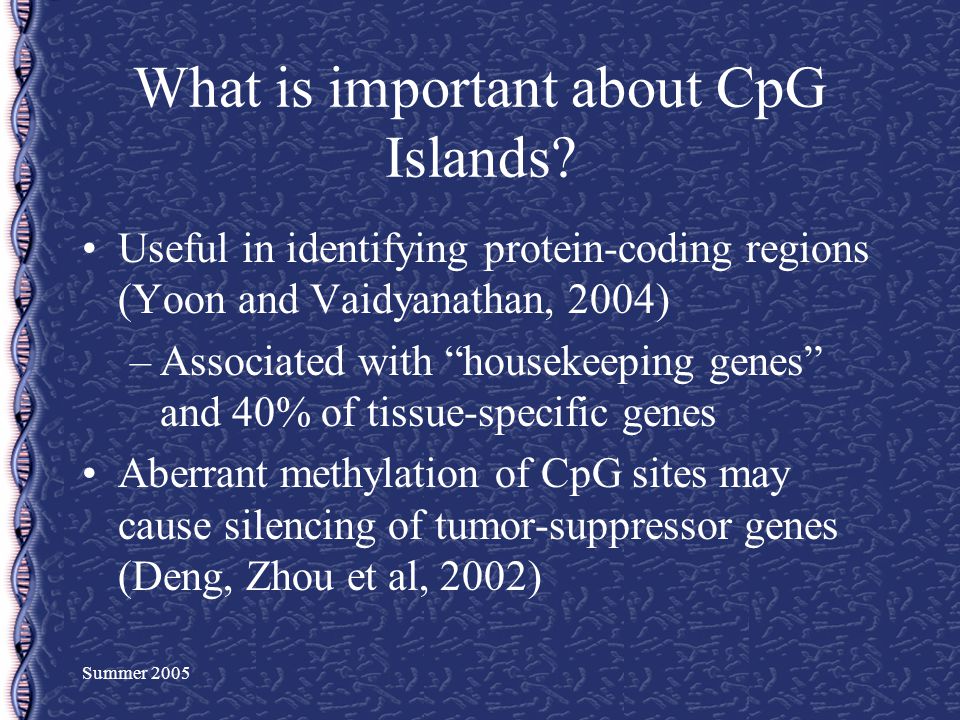 What is important about CpG Islands?

• Useful in identifying protein-coding regions (Yoon and Vaidyanathan, 2004)

– Associated with “housekeeping genes” and 40% of tissue-specific genes

• Aberrant methylation of CpG sites may cause silencing of tumor-suppressor genes (Deng, Zhou et al, 2002)

Summer 2005